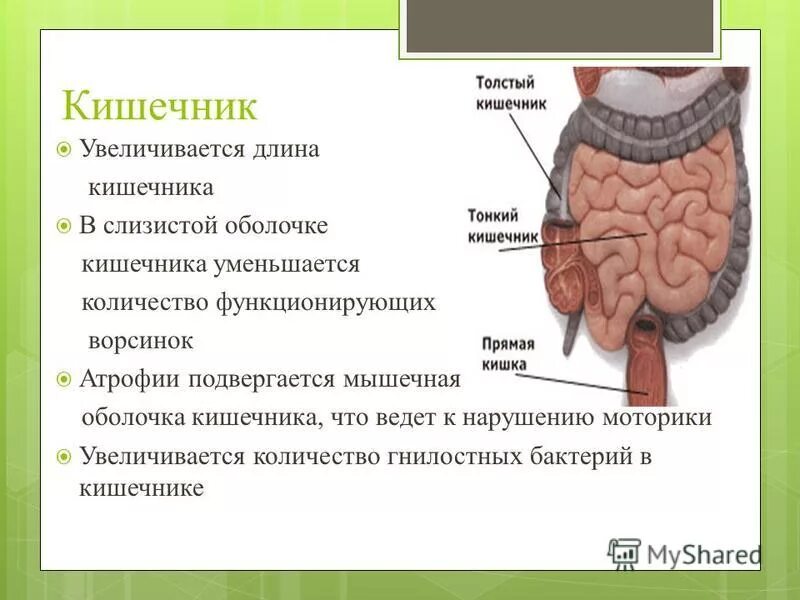 Кишечник

Увеличивается длина кишечника

В слизистой оболочке кишечника уменьшается количество функционирующих ворсинок

Атрофии подвергается мышечная оболочка кишечника, что ведет к нарушению моторики

Увеличивается количество гнилостных бактерий в кишечнике

Толстый кишечник

Тонкий кишечник

Прямая кишка

MyShared